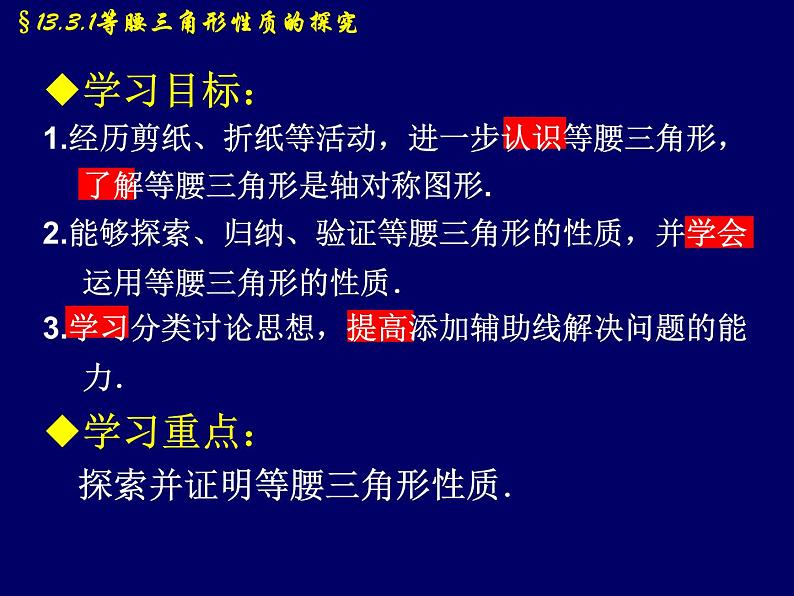 §13.3.1等腰三角形性质的探究

◆学习目标：

1.经历剪纸、折纸等活动，进一步认识等腰三角形，了解等腰三角形是轴对称图形.

2.能够探索、归纳、验证等腰三角形的性质，并学会运用等腰三角形的性质.

3.学习分类讨论思想，提高添加辅助线解决问题的能力.

◆学习重点：

探索并证明等腰三角形性质.